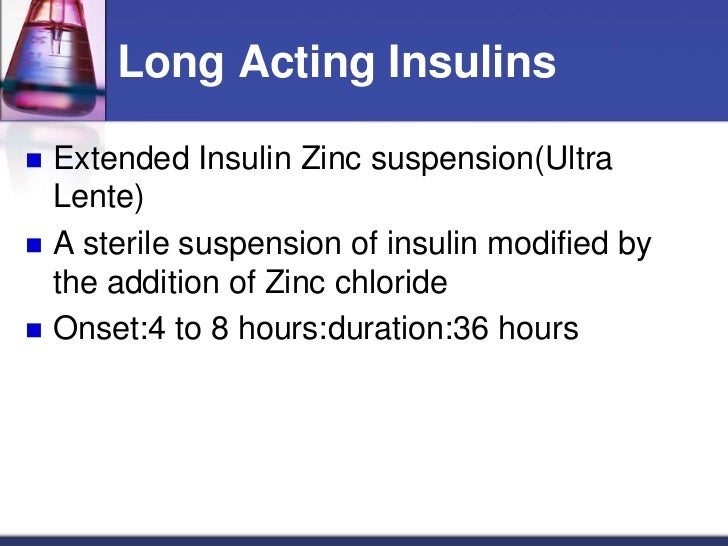 Long Acting Insulins

- Extended Insulin Zinc suspension(Ultra Lente)
- A sterile suspension of insulin modified by the addition of Zinc chloride
- Onset:4 to 8 hours:duration:36 hours